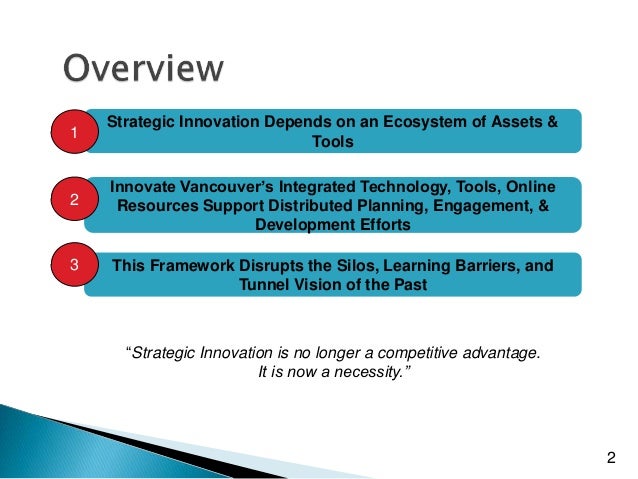 Overview

1
Strategic Innovation Depends on an Ecosystem of Assets & Tools

2
Innovate Vancouver's Integrated Technology, Tools, Online Resources Support Distributed Planning, Engagement, & Development Efforts

3
This Framework Disrupts the Silos, Learning Barriers, and Tunnel Vision of the Past

"Strategic Innovation is no longer a competitive advantage. It is now a necessity."

2